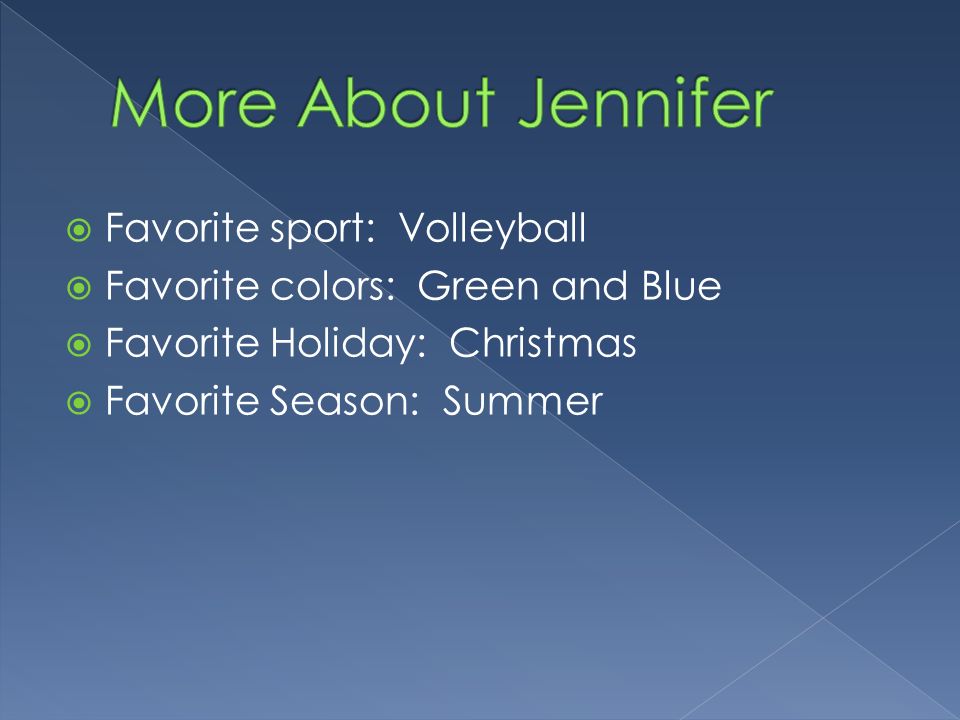 More About Jennifer

Favorite sport:  Volleyball
Favorite colors:  Green and Blue
Favorite Holiday:  Christmas
Favorite Season:  Summer